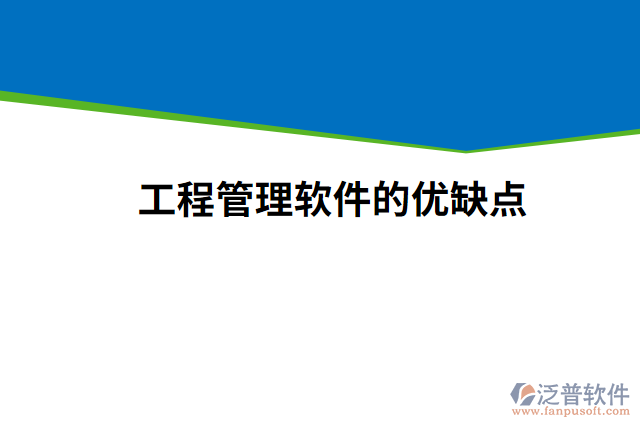 工程管理软件的优缺点

泛普软件
www.fanpusoft.com